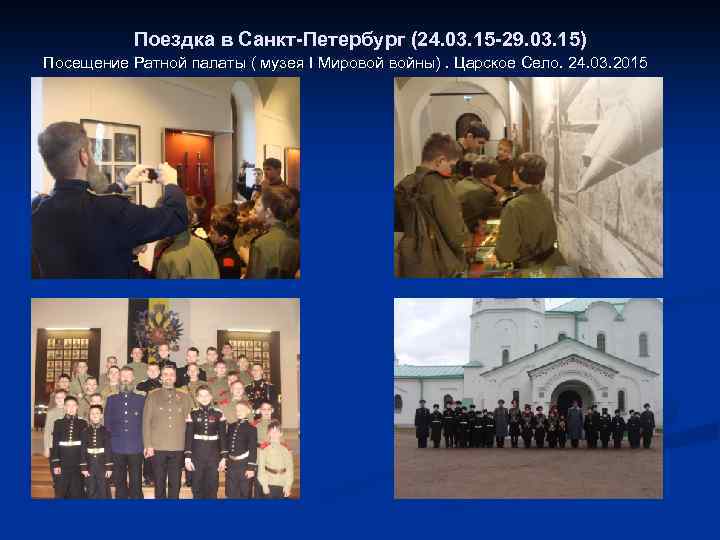 Поездка в Санкт-Петербург (24.03.15-29.03.15)

Посещение Ратной палаты ( музея I Мировой войны) . Царское Село. 24.03.2015